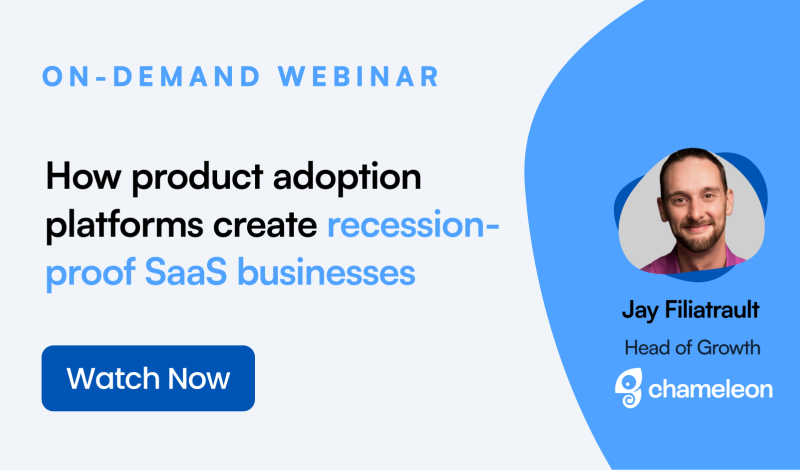 ON-DEMAND WEBINAR

How product adoption platforms create recession-proof SaaS businesses

Watch Now

Jay Filiatrault

Head of Growth

chameleon